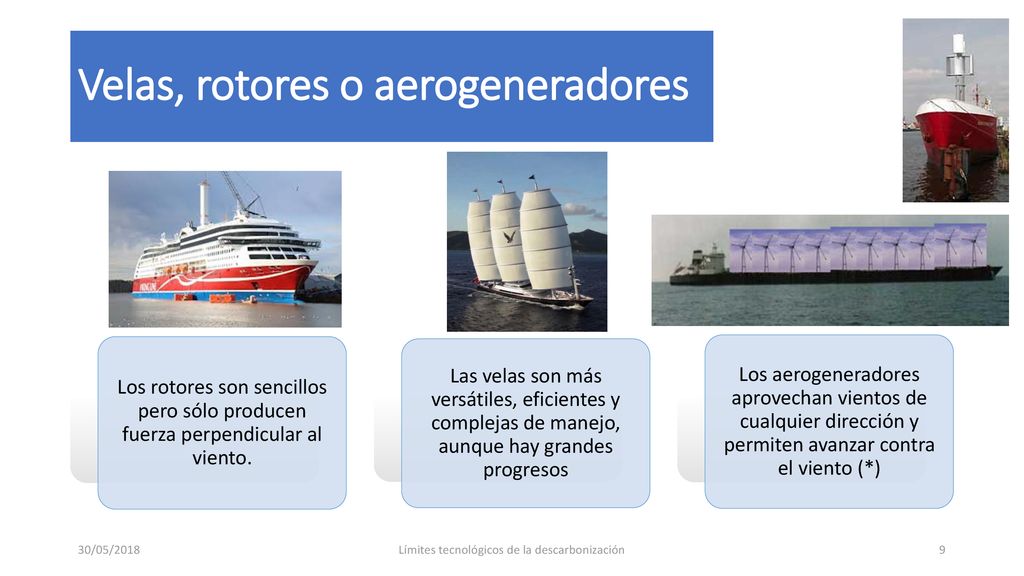 Velas, rotores o aerogeneradores

Los rotores son sencillos pero sólo producen fuerza perpendicular al viento.

Las velas son más versátiles, eficientes y complejas de manejo, aunque hay grandes progresos

Los aerogeneradores aprovechan vientos de cualquier dirección y permiten avanzar contra el viento (*)

30/05/2018 Límites tecnológicos de la descarbonización 9